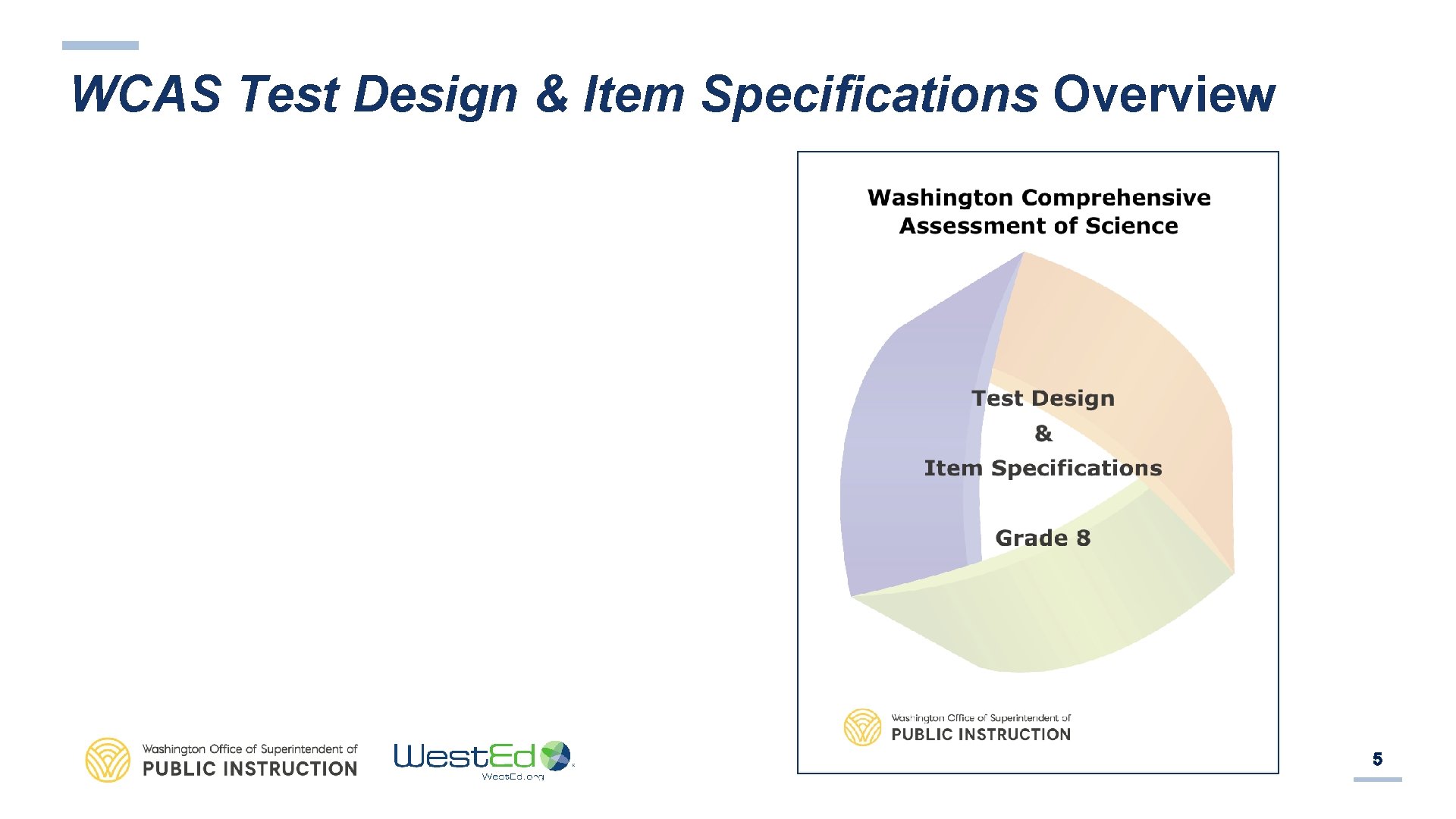 WCAS Test Design & Item Specifications Overview

Washington Comprehensive Assessment of Science

Test Design
&
Item Specifications

Grade 8

Washington Office of Superintendent of
PUBLIC INSTRUCTION

Washington Office of Superintendent of
PUBLIC INSTRUCTION

WestEd
WestEd.org

5